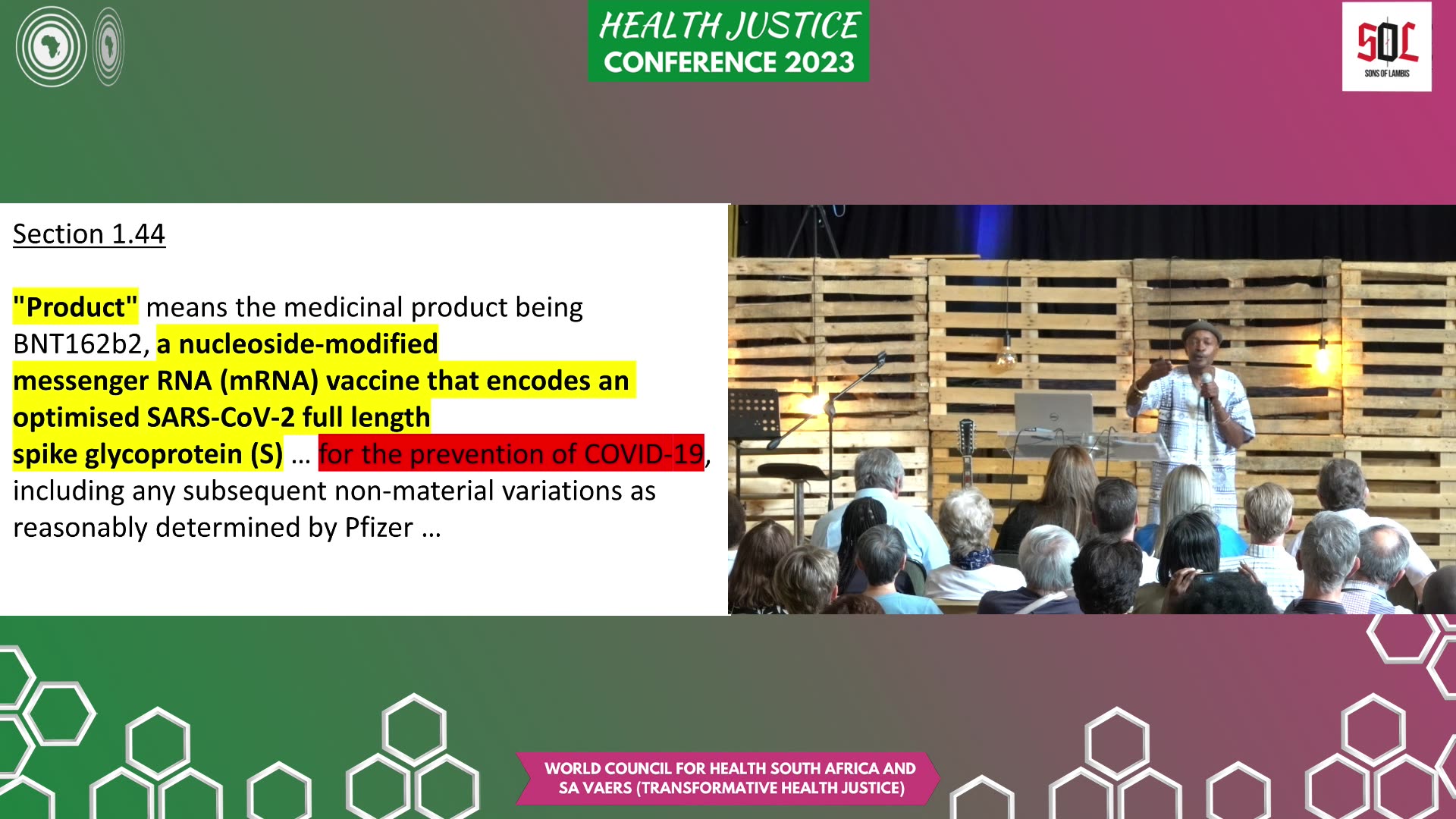 HEALTH JUSTICE CONFERENCE 2023

SOL
SONS OF LAMBIS

Section 1.44

"Product" means the medicinal product being BNT162b2, a nucleoside-modified messenger RNA (mRNA) vaccine that encodes an optimised SARS-CoV-2 full length spike glycoprotein (S) … for the prevention of COVID-19, including any subsequent non-material variations as reasonably determined by Pfizer …

WORLD COUNCIL FOR HEALTH SOUTH AFRICA AND SA VAERS (TRANSFORMATIVE HEALTH JUSTICE)